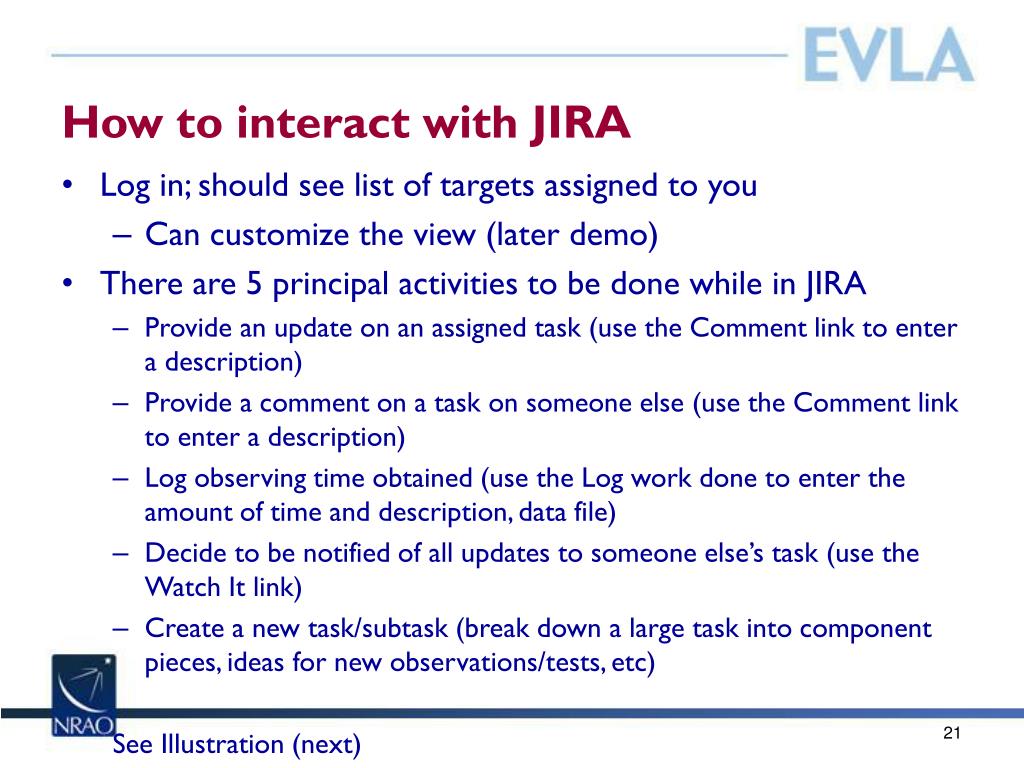 EVLA

How to interact with JIRA

• Log in; should see list of targets assigned to you
  – Can customize the view (later demo)
• There are 5 principal activities to be done while in JIRA
  – Provide an update on an assigned task (use the Comment link to enter a description)
  – Provide a comment on a task on someone else (use the Comment link to enter a description)
  – Log observing time obtained (use the Log work done to enter the amount of time and description, data file)
  – Decide to be notified of all updates to someone else's task (use the Watch It link)
  – Create a new task/subtask (break down a large task into component pieces, ideas for new observations/tests, etc)

NRAO

See Illustration (next)

21